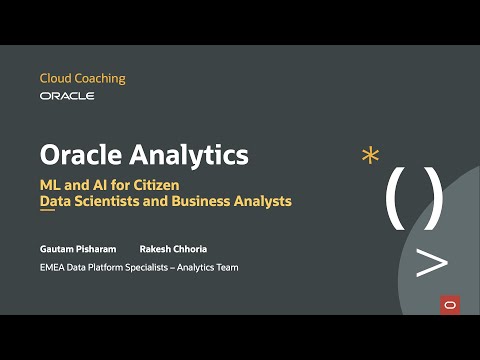 Cloud Coaching
ORACLE

Oracle Analytics
ML and AI for Citizen Data Scientists and Business Analysts

Gautam Pisharam Rakesh Chhoria
EMEA Data Platform Specialists – Analytics Team

*
( )
>